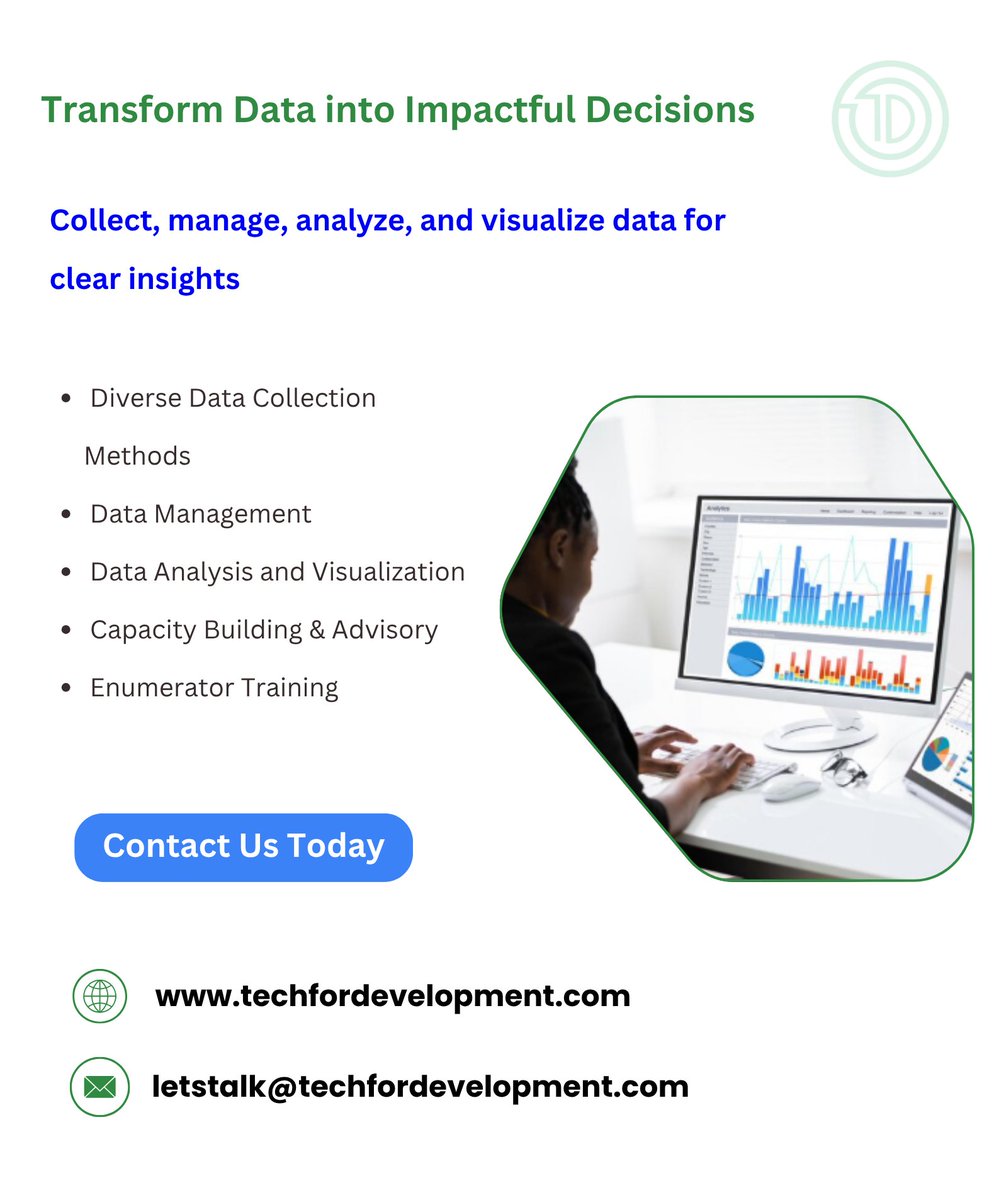 Transform Data into Impactful Decisions

Collect, manage, analyze, and visualize data for clear insights

- Diverse Data Collection Methods
- Data Management
- Data Analysis and Visualization
- Capacity Building & Advisory
- Enumerator Training

Analytics

Contact Us Today

www.techfordevelopment.com

letstalk@techfordevelopment.com